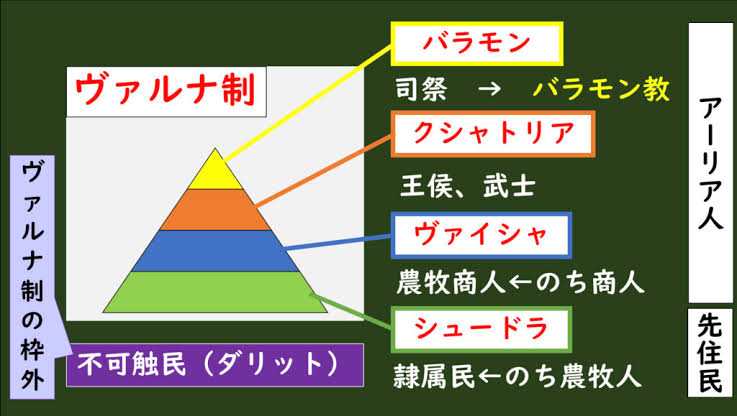 ヴァルナ制

ヴァルナ制の枠外

不可触民（ダリット）

バラモン

司祭 → バラモン教

クシャトリア

王侯、武士

ヴァイシャ

農牧商人←のち商人

シュードラ

隷属民←のち農牧人

アーリア人

先住民